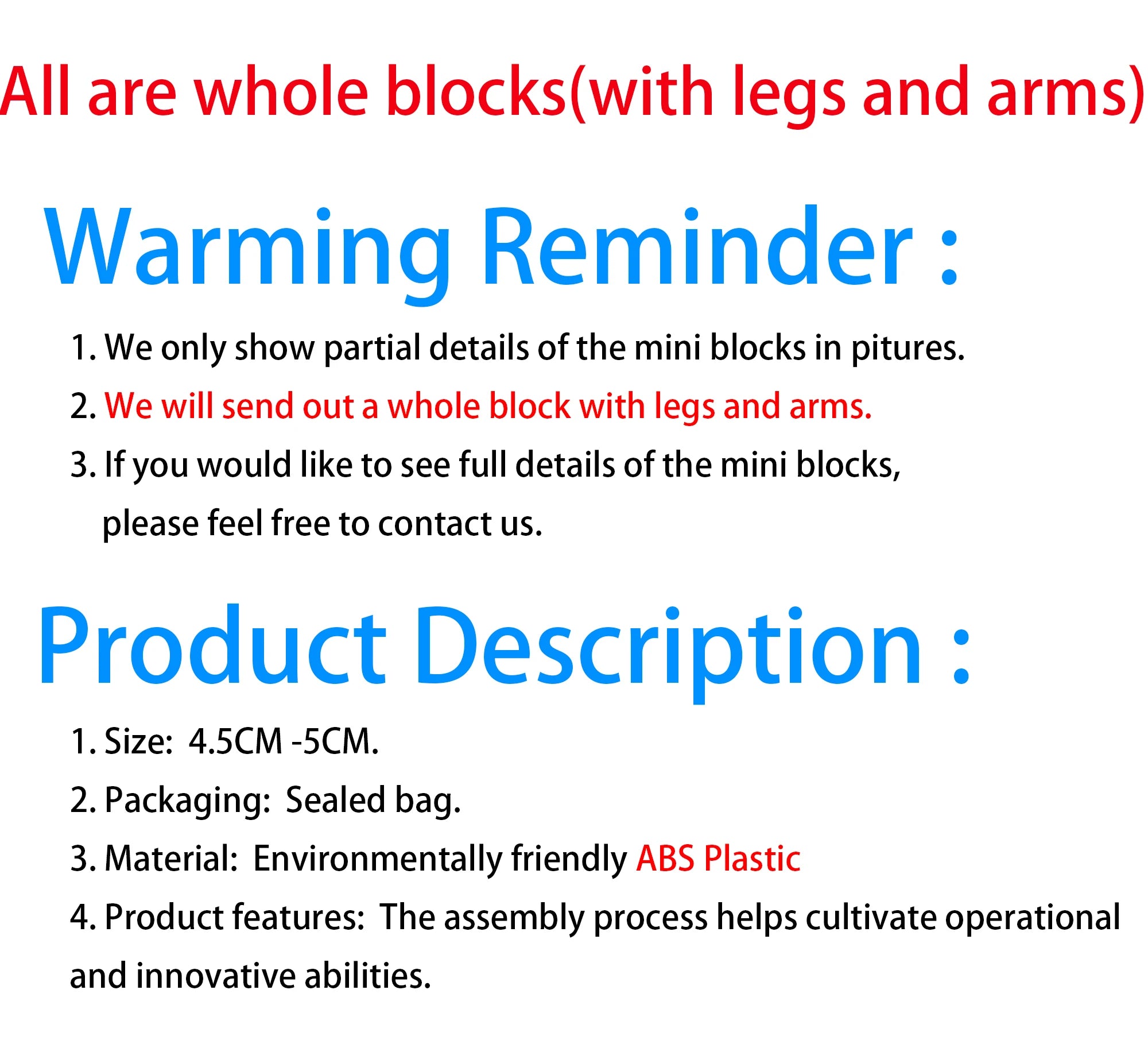 All are whole blocks(with legs and arms)

Warming Reminder :

1. We only show partial details of the mini blocks in pitures.

2. We will send out a whole block with legs and arms.

3. If you would like to see full details of the mini blocks, please feel free to contact us.

Product Description :

1. Size: 4.5CM -5CM.

2. Packaging: Sealed bag.

3. Material: Environmentally friendly ABS Plastic

4. Product features: The assembly process helps cultivate operational and innovative abilities.